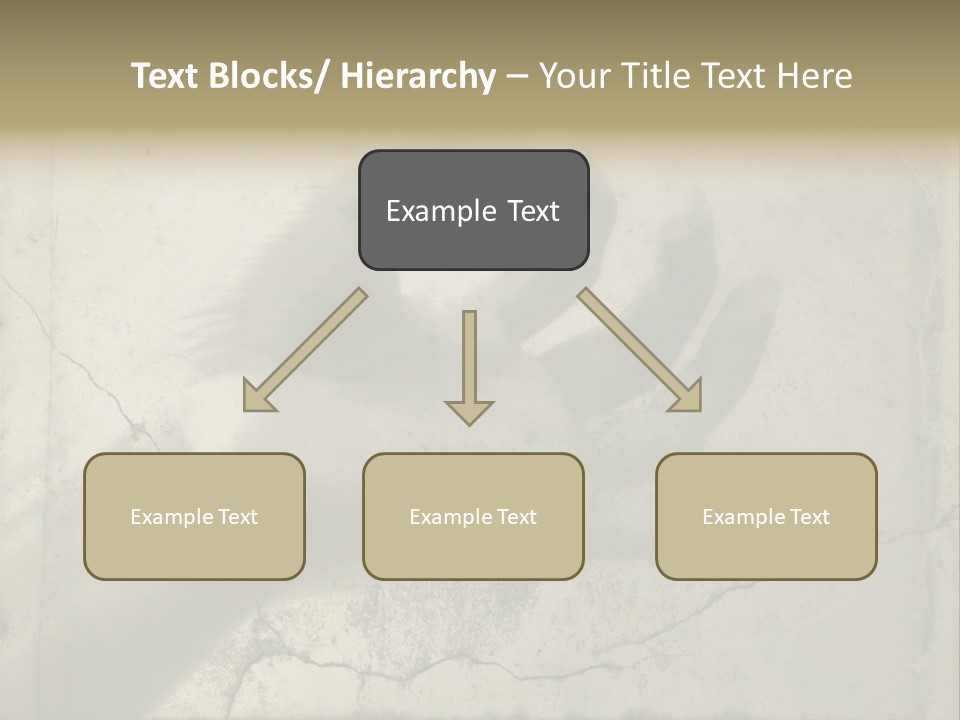 Text Blocks/ Hierarchy – Your Title Text Here

Example Text

Example Text

Example Text

Example Text